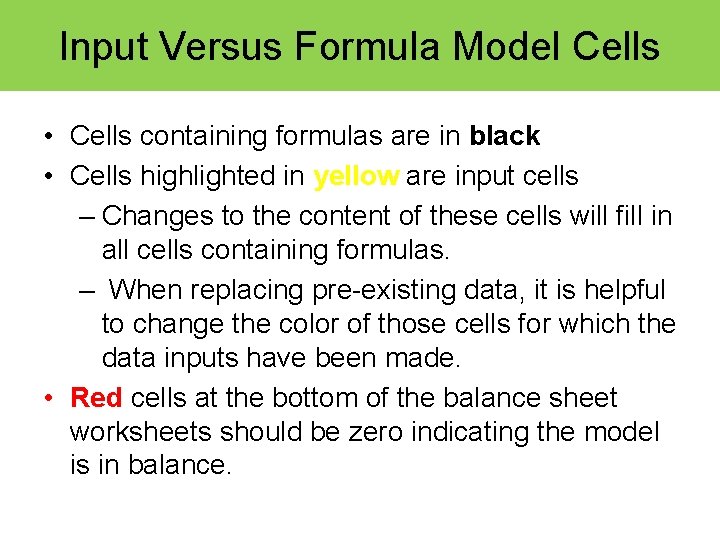 Input Versus Formula Model Cells

• Cells containing formulas are in black

• Cells highlighted in yellow are input cells

– Changes to the content of these cells will fill in all cells containing formulas.

– When replacing pre-existing data, it is helpful to change the color of those cells for which the data inputs have been made.

• Red cells at the bottom of the balance sheet worksheets should be zero indicating the model is in balance.